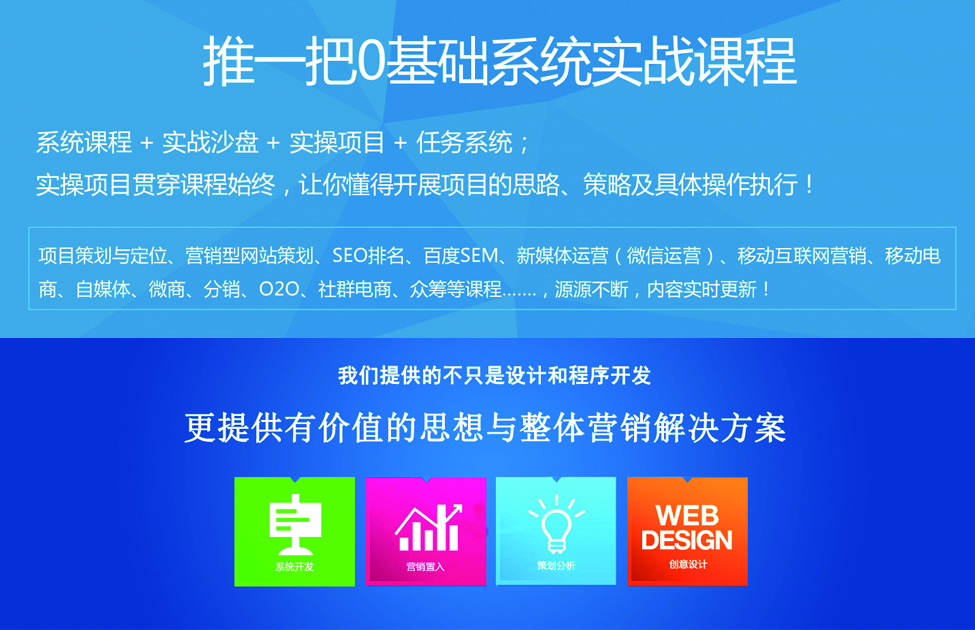 推一把0基础系统实战课程

系统课程 + 实战沙盘 + 实操项目 + 任务系统；
实操项目贯穿课程始终，让你懂得开展项目的思路、策略及具体操作执行！

项目策划与定位、营销型网站策划、SEO排名、百度SEM、新媒体运营（微信运营）、移动互联网营销、移动电商、自媒体、微商、分销、O2O、社群电商、众筹等课程……，源源不断，内容实时更新！

我们提供的不只是设计和程序开发

更提供有价值的思想与整体营销解决方案

系统开发

营销置入

策划分析

WEB DESIGN
创意设计